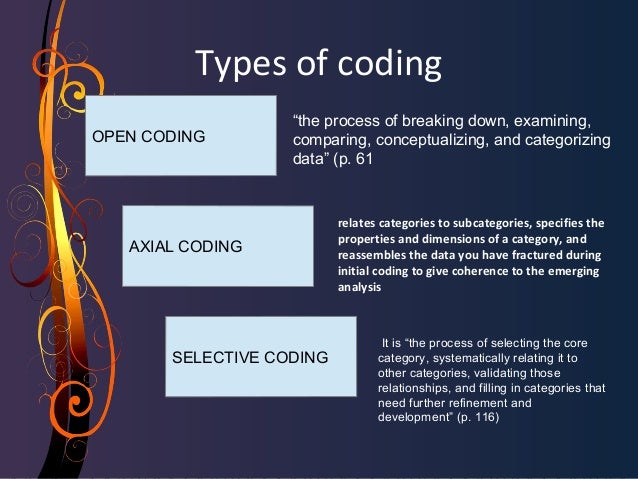 Types of coding

OPEN CODING

“the process of breaking down, examining, comparing, conceptualizing, and categorizing data” (p. 61

AXIAL CODING

relates categories to subcategories, specifies the properties and dimensions of a category, and reassembles the data you have fractured during initial coding to give coherence to the emerging analysis

SELECTIVE CODING

It is “the process of selecting the core category, systematically relating it to other categories, validating those relationships, and filling in categories that need further refinement and development” (p. 116)